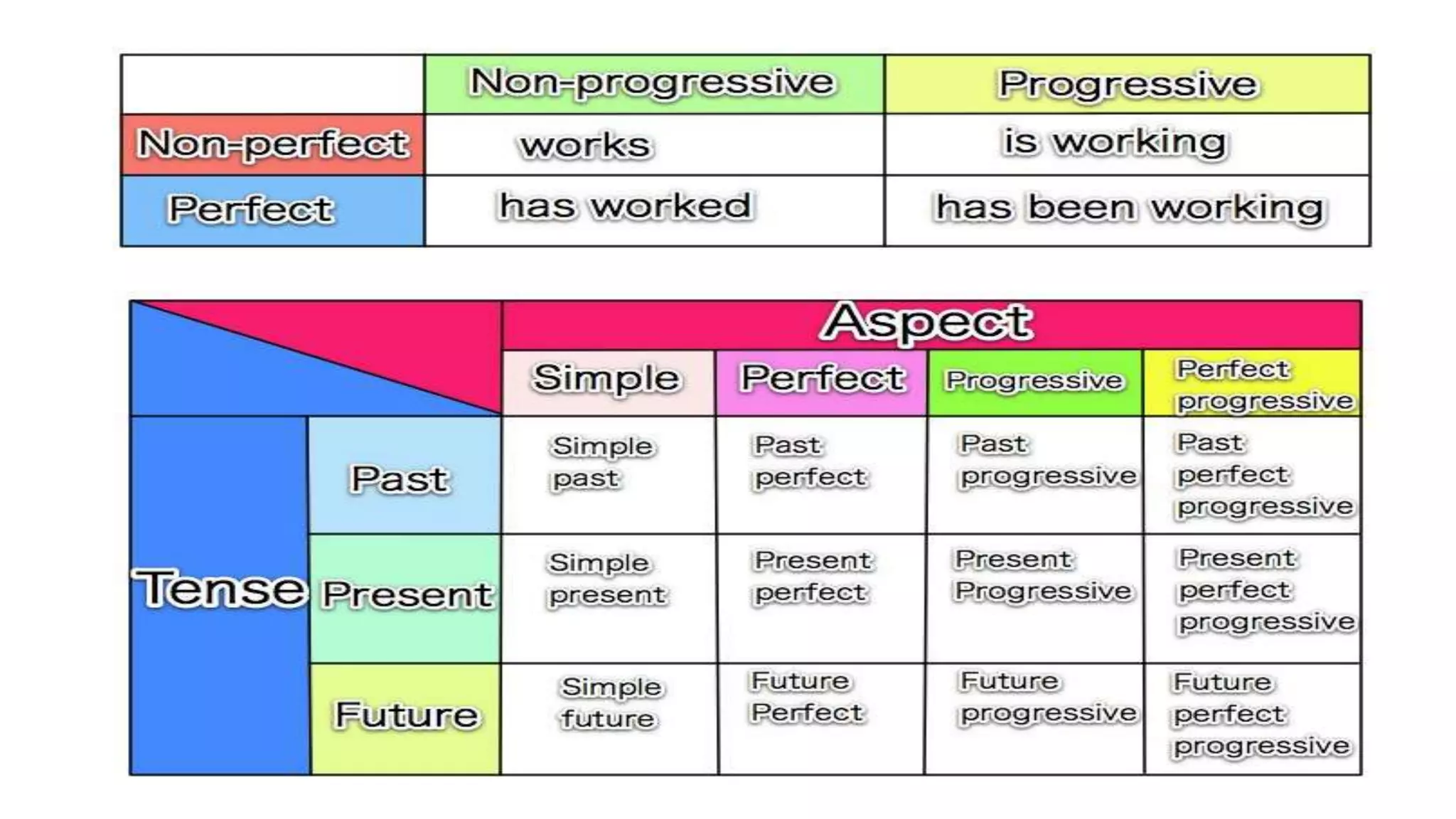 | | Non-progressive | Progressive |
|---|---|---|
| Non-perfect | works | is working |
| Perfect | has worked | has been working |

| | | Aspect | | | |
|---|---|---|---|---|---|
| | | Simple | Perfect | Progressive | Perfect progressive |
| Tense | Past | Simple past | Past perfect | Past progressive | Past perfect progressive |
| | Present | Simple present | Present perfect | Present Progressive | Present perfect progressive |
| | Future | Simple future | Future Perfect | Future progressive | Future perfect progressive |